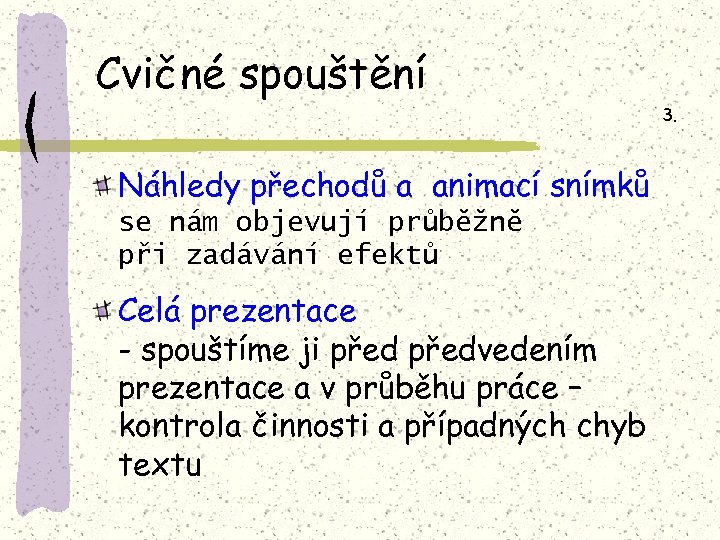 Cvičné spouštění

3.

Náhledy přechodů a animací snímků se nám objevují průběžně při zadávání efektů

Celá prezentace - spouštíme ji před předvedením prezentace a v průběhu práce – kontrola činnosti a případných chyb textu